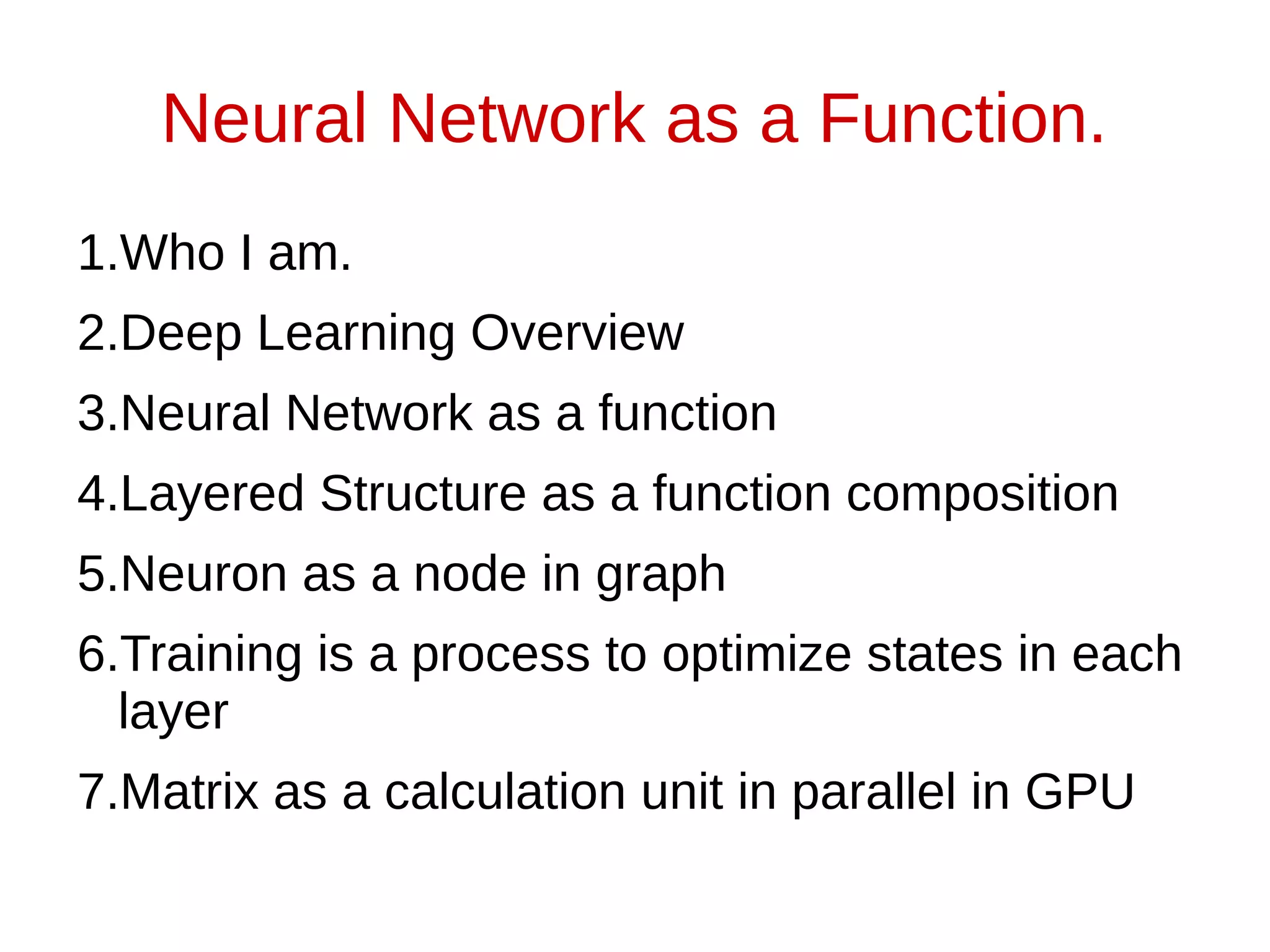 Neural Network as a Function.

1.Who I am.

2.Deep Learning Overview

3.Neural Network as a function

4.Layered Structure as a function composition

5.Neuron as a node in graph

6.Training is a process to optimize states in each layer

7.Matrix as a calculation unit in parallel in GPU